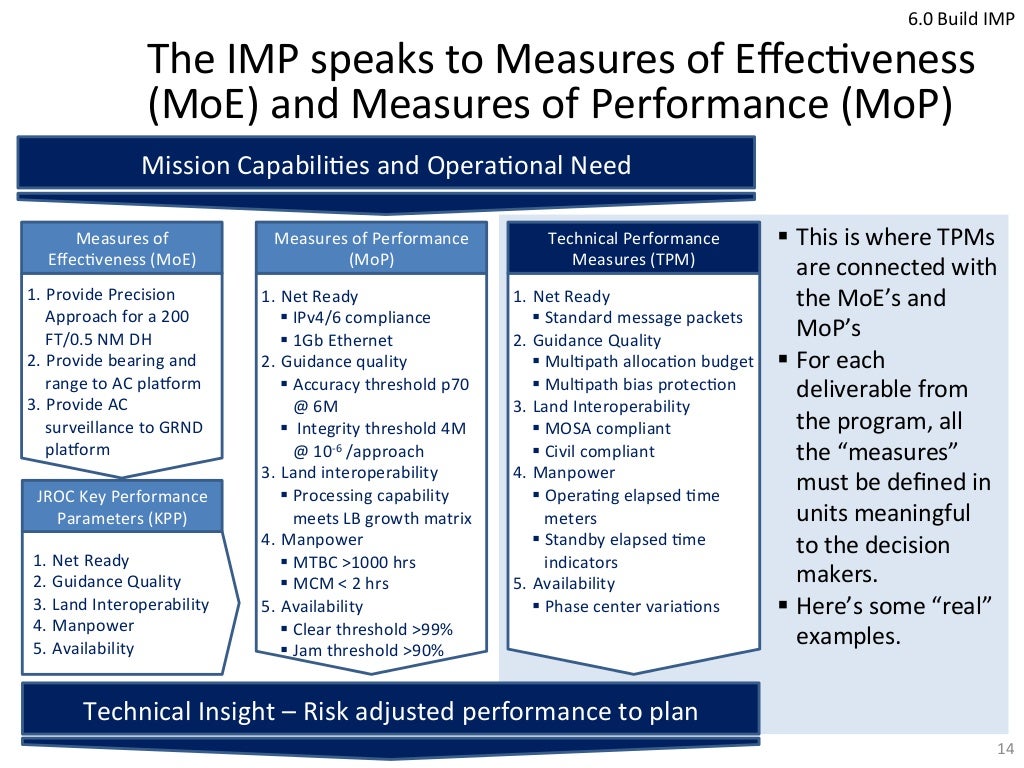 6.0 Build IMP

The IMP speaks to Measures of Effectiveness (MoE) and Measures of Performance (MoP)

Mission Capabilities and Operational Need

Measures of Effectiveness (MoE)

1. Provide Precision Approach for a 200 FT/0.5 NM DH
2. Provide bearing and range to AC platform
3. Provide AC surveillance to GRND platform

JROC Key Performance Parameters (KPP)

1. Net Ready
2. Guidance Quality
3. Land Interoperability
4. Manpower
5. Availability

Measures of Performance (MoP)

1. Net Ready
▪ IPv4/6 compliance
▪ 1Gb Ethernet
2. Guidance quality
▪ Accuracy threshold p70 @ 6M
▪ Integrity threshold 4M @ $10^{-6}$ /approach
3. Land interoperability
▪ Processing capability meets LB growth matrix
4. Manpower
▪ MTBC >1000 hrs
▪ MCM < 2 hrs
5. Availability
▪ Clear threshold >99%
▪ Jam threshold >90%

Technical Performance Measures (TPM)

1. Net Ready
▪ Standard message packets
2. Guidance Quality
▪ Multipath allocation budget
▪ Multipath bias protection
3. Land Interoperability
▪ MOSA compliant
▪ Civil compliant
4. Manpower
▪ Operating elapsed time meters
▪ Standby elapsed time indicators
5. Availability
▪ Phase center variations

▪ This is where TPMs are connected with the MoE's and MoP's
▪ For each deliverable from the program, all the "measures" must be defined in units meaningful to the decision makers.
▪ Here's some "real" examples.

Technical Insight – Risk adjusted performance to plan

14